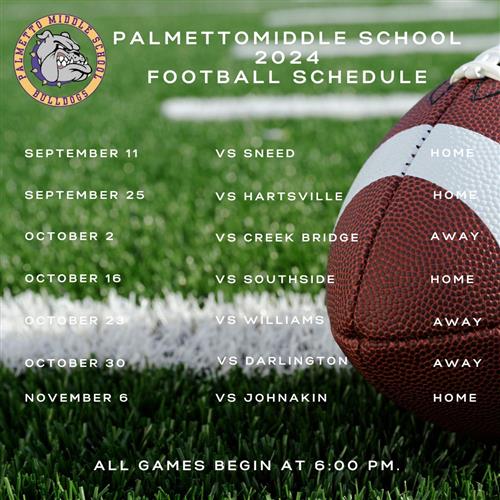 PALMETTO MIDDLE SCHOOL
BULLDOGS

PALMETTOMIDDLE SCHOOL
2024
FOOTBALL SCHEDULE

| | | |
|---|---|---|
| SEPTEMBER 11 | VS SNEED | HOME |
| SEPTEMBER 25 | VS HARTSVILLE | HOME |
| OCTOBER 2 | VS CREEK BRIDGE | AWAY |
| OCTOBER 16 | VS SOUTHSIDE | HOME |
| OCTOBER 23 | VS WILLIAMS | AWAY |
| OCTOBER 30 | VS DARLINGTON | AWAY |
| NOVEMBER 6 | VS JOHNAKIN | HOME |

ALL GAMES BEGIN AT 6:00 PM.